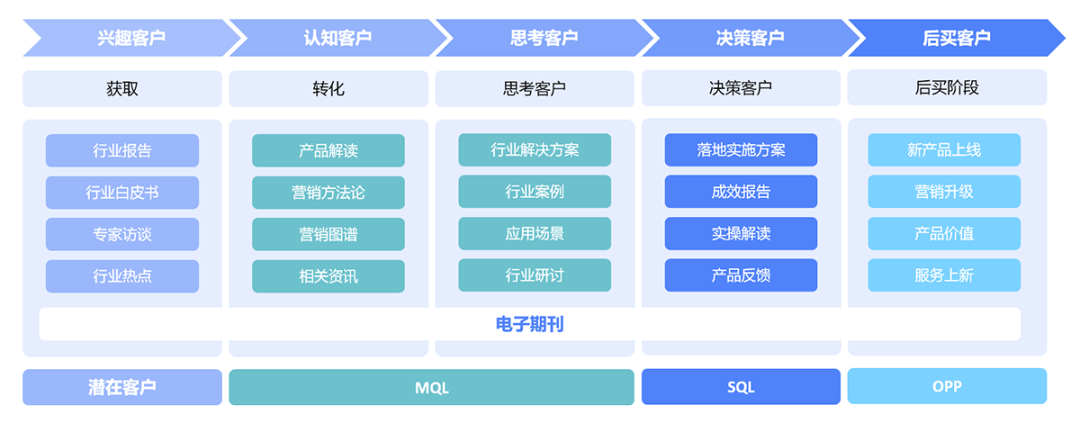 兴趣客户
认知客户
思考客户
决策客户
后买客户

获取
转化
思考客户
决策客户
后买阶段

行业报告
行业白皮书
专家访谈
行业热点

产品解读
营销方法论
营销图谱
相关资讯

行业解决方案
行业案例
应用场景
行业研讨

落地实施方案
成效报告
实操解读
产品反馈

新产品上线
营销升级
产品价值
服务上新

电子期刊

潜在客户
MQL
SQL
OPP